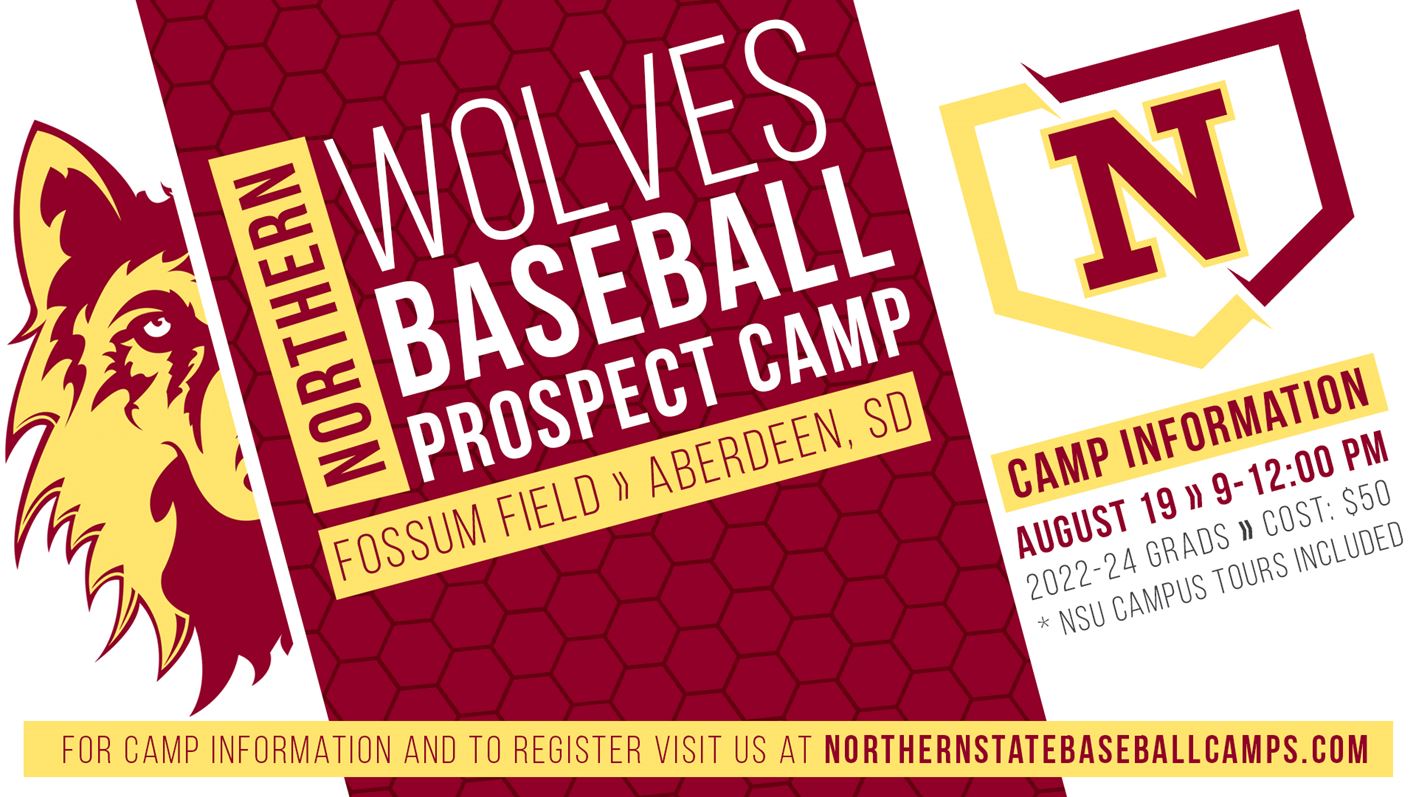 NORTHERN
WOLVES
BASEBALL
PROSPECT CAMP

FOSSUM FIELD » ABERDEEN, SD

N

CAMP INFORMATION
AUGUST 19 » 9-12:00 PM
2022-24 GRADS » COST: $50
* NSU CAMPUS TOURS INCLUDED

FOR CAMP INFORMATION AND TO REGISTER VISIT US AT NORTHERNSTATEBASEBALLCAMPS.COM